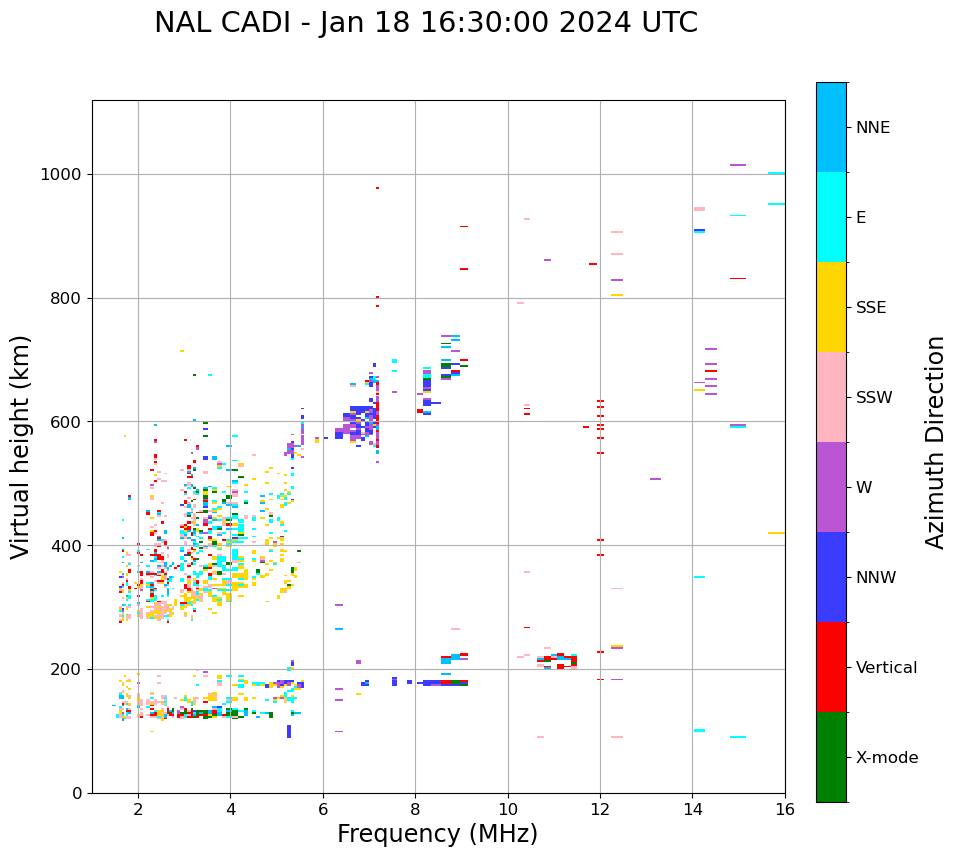 NAL CADI - Jan 18 16:30:00 2024 UTC

Virtual height (km)

1000
800
600
400
200
0

2
4
6
8
10
12
14
16

Frequency (MHz)

NNE
E
SSE
SSW
W
NNW
Vertical
X-mode

Azimuth Direction